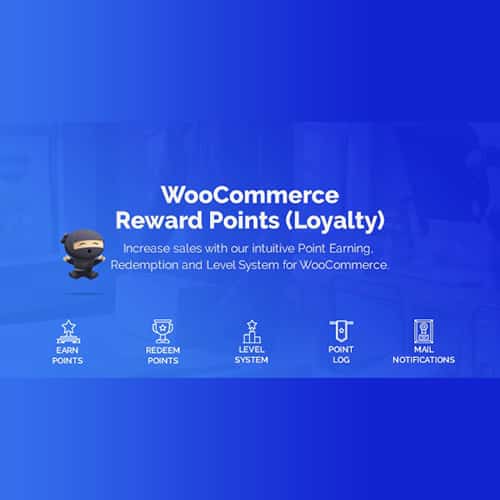 WooCommerce
Reward Points (Loyalty)

Increase sales with our intuitive Point Earning, Redemption and Level System for WooCommerce.

EARN POINTS

REDEEM POINTS

LEVEL SYSTEM

POINT LOG

MAIL NOTIFICATIONS